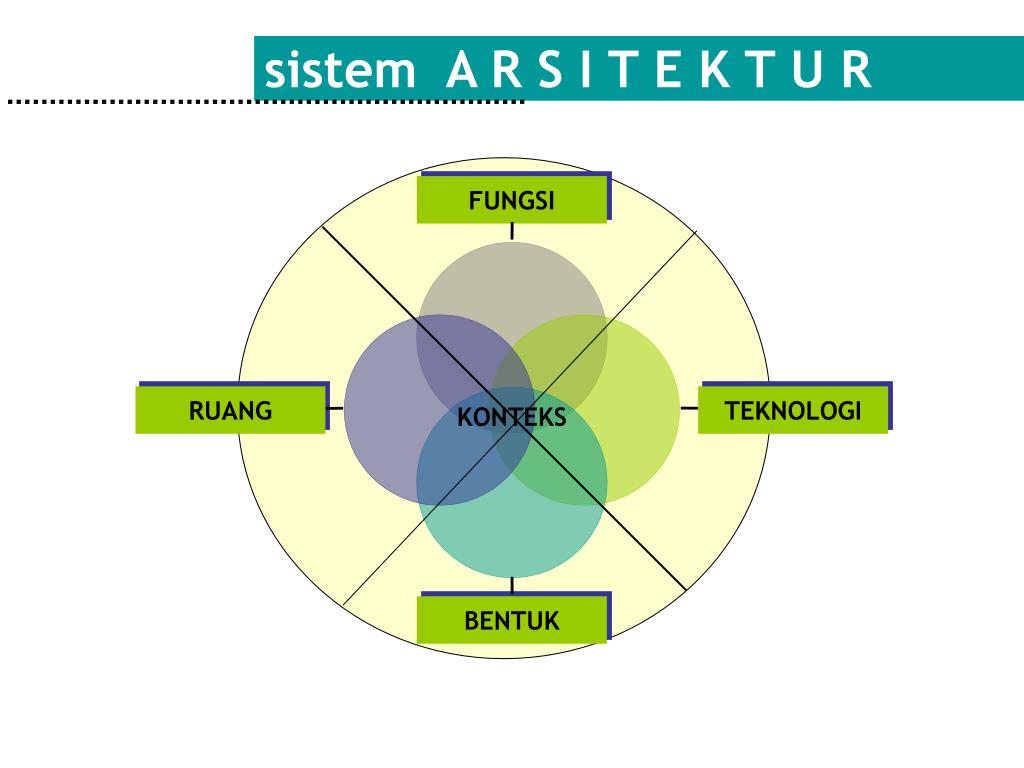 sistem A R S I T E K T U R

FUNGSI

RUANG

KONTEKS

TEKNOLOGI

BENTUK